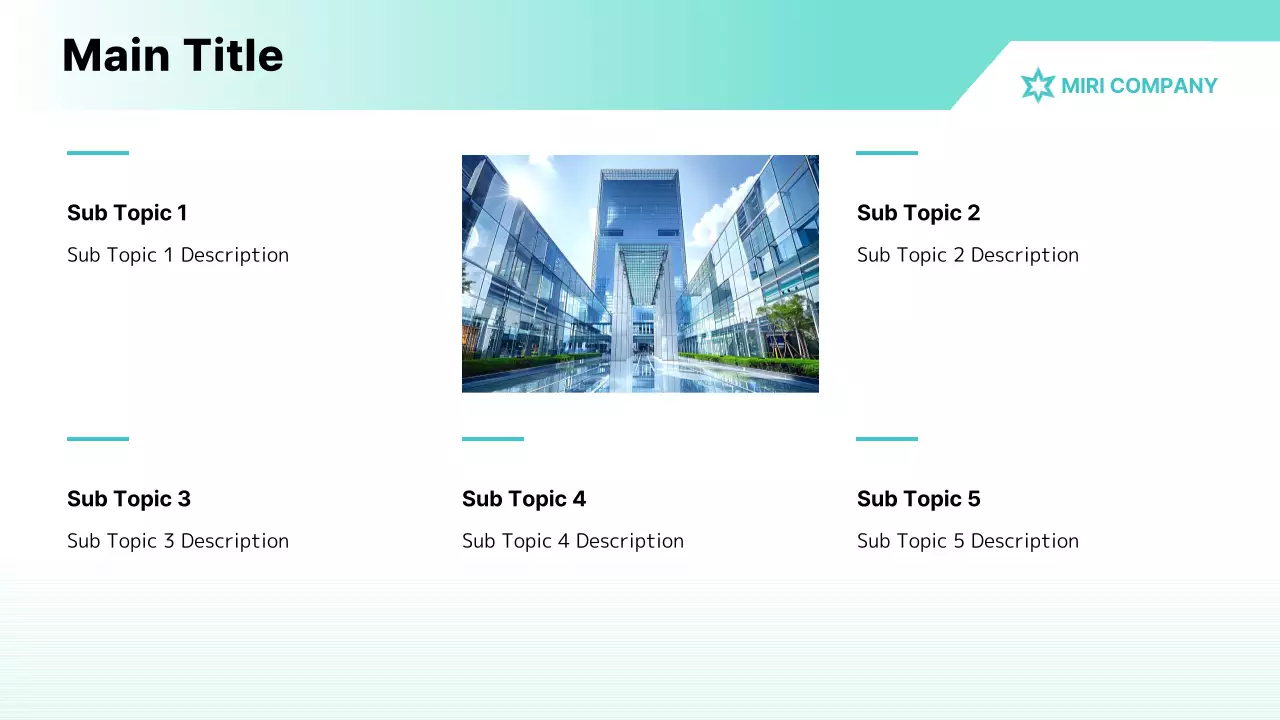 Main Title

MIRI COMPANY

Sub Topic 1

Sub Topic 1 Description

Sub Topic 2

Sub Topic 2 Description

Sub Topic 3

Sub Topic 3 Description

Sub Topic 4

Sub Topic 4 Description

Sub Topic 5

Sub Topic 5 Description